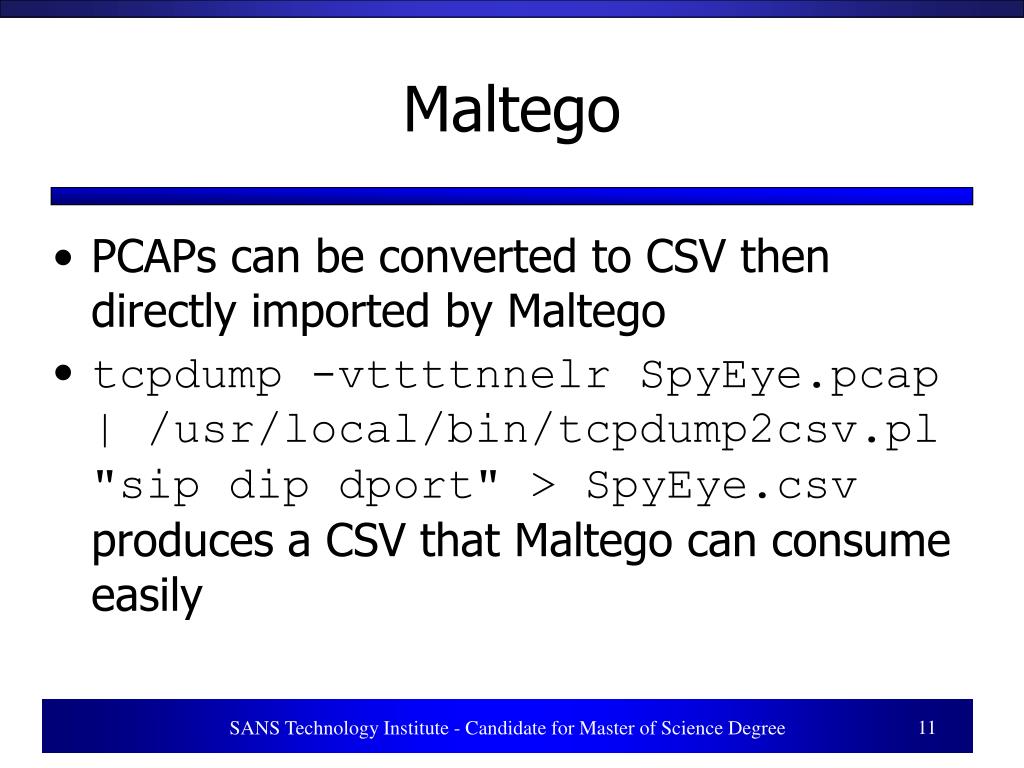 Maltego

• PCAPs can be converted to CSV then directly imported by Maltego
• tcpdump -vttttnnelr SpyEye.pcap | /usr/local/bin/tcpdump2csv.pl "sip dip dport" > SpyEye.csv produces a CSV that Maltego can consume easily

SANS Technology Institute - Candidate for Master of Science Degree

11